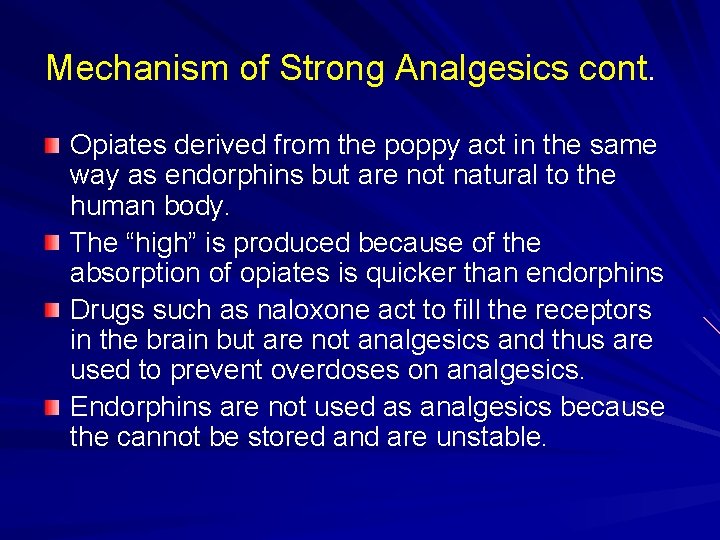 Mechanism of Strong Analgesics cont.

Opiates derived from the poppy act in the same way as endorphins but are not natural to the human body.

The “high” is produced because of the absorption of opiates is quicker than endorphins

Drugs such as naloxone act to fill the receptors in the brain but are not analgesics and thus are used to prevent overdoses on analgesics.

Endorphins are not used as analgesics because the cannot be stored and are unstable.